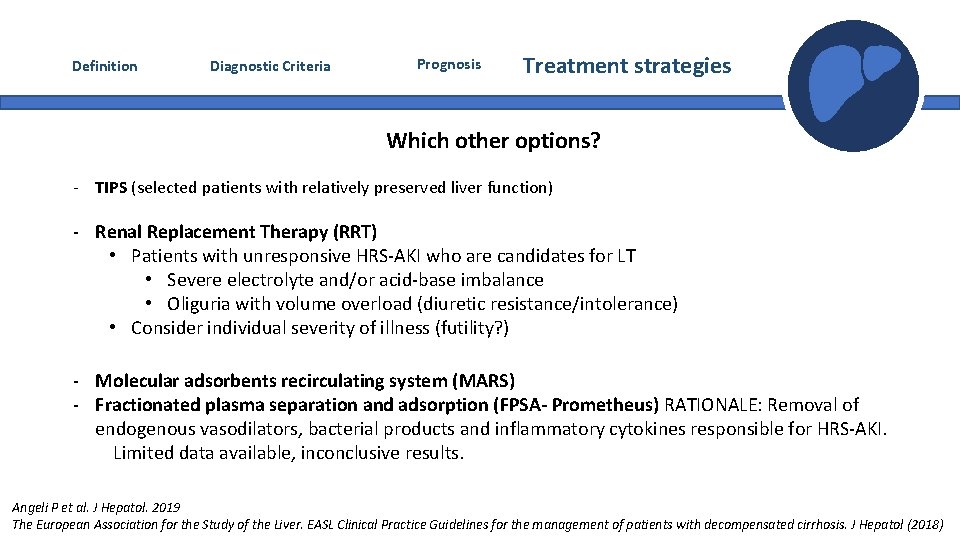 Definition

Diagnostic Criteria

Prognosis

Treatment strategies

Which other options?

- TIPS (selected patients with relatively preserved liver function)

- Renal Replacement Therapy (RRT)
  • Patients with unresponsive HRS-AKI who are candidates for LT
    • Severe electrolyte and/or acid-base imbalance
    • Oliguria with volume overload (diuretic resistance/intolerance)
  • Consider individual severity of illness (futility?)

- Molecular adsorbents recirculating system (MARS)
- Fractionated plasma separation and adsorption (FPSA- Prometheus) RATIONALE: Removal of endogenous vasodilators, bacterial products and inflammatory cytokines responsible for HRS-AKI. Limited data available, inconclusive results.

Angeli P et al. J Hepatol. 2019
The European Association for the Study of the Liver. EASL Clinical Practice Guidelines for the management of patients with decompensated cirrhosis. J Hepatol (2018)